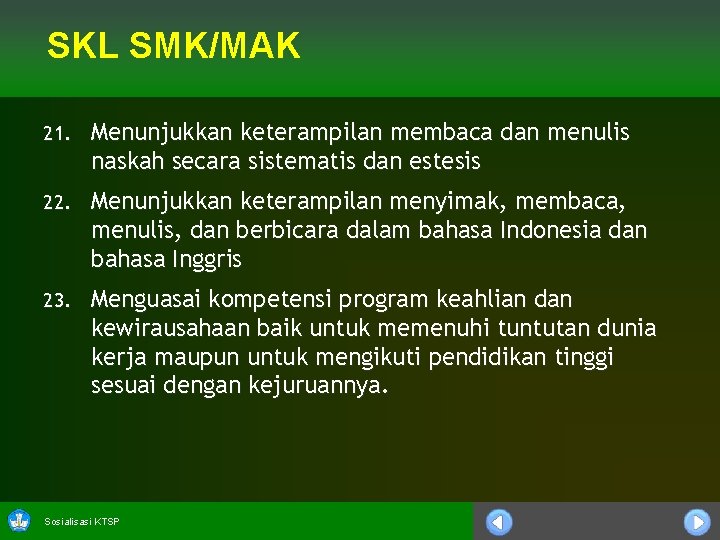 SKL SMK/MAK

21. Menunjukkan keterampilan membaca dan menulis naskah secara sistematis dan estesis

22. Menunjukkan keterampilan menyimak, membaca, menulis, dan berbicara dalam bahasa Indonesia dan bahasa Inggris

23. Menguasai kompetensi program keahlian dan kewirausahaan baik untuk memenuhi tuntutan dunia kerja maupun untuk mengikuti pendidikan tinggi sesuai dengan kejuruannya.

Sosialisasi KTSP